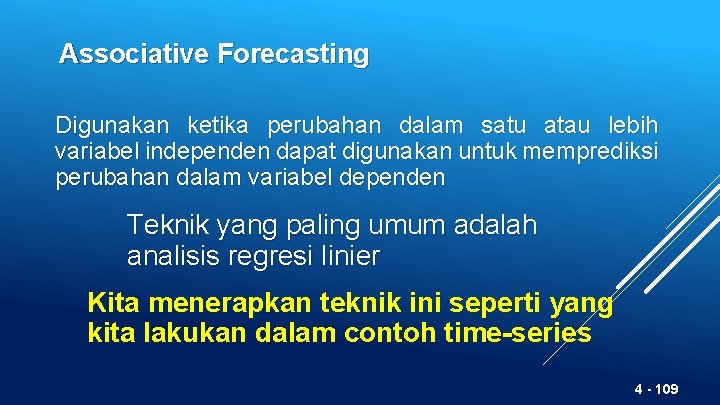 Associative Forecasting

Digunakan ketika perubahan dalam satu atau lebih variabel independen dapat digunakan untuk memprediksi perubahan dalam variabel dependen

Teknik yang paling umum adalah analisis regresi linier

Kita menerapkan teknik ini seperti yang kita lakukan dalam contoh time-series

4 - 109